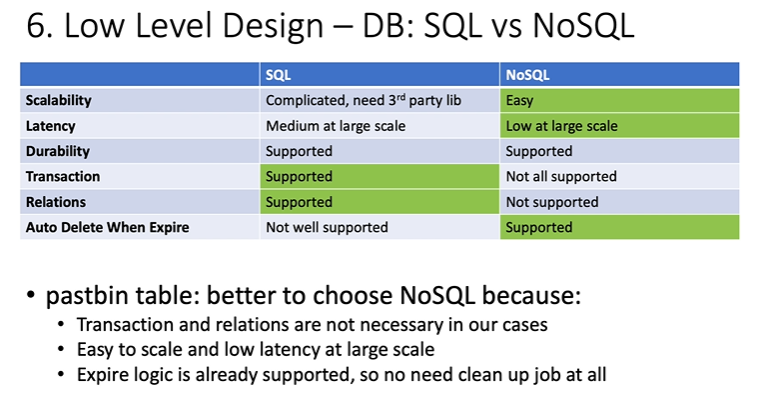 6. Low Level Design – DB: SQL vs NoSQL

| | SQL | NoSQL |
|---|---|---|
| Scalability | Complicated, need 3$^{rd}$ party lib | Easy |
| Latency | Medium at large scale | Low at large scale |
| Durability | Supported | Supported |
| Transaction | Supported | Not all supported |
| Relations | Supported | Not supported |
| Auto Delete When Expire | Not well supported | Supported |

• pastbin table: better to choose NoSQL because:
• Transaction and relations are not necessary in our cases
• Easy to scale and low latency at large scale
• Expire logic is already supported, so no need clean up job at all